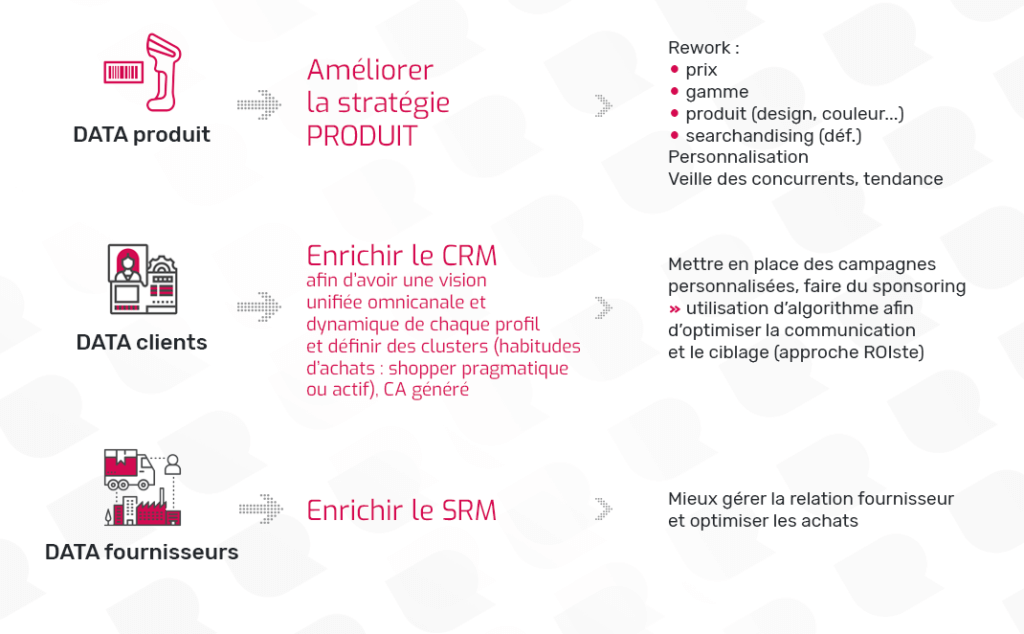 DATA produit

Améliorer la stratégie PRODUIT

Rework :
• prix
• gamme
• produit (design, couleur...)
• searchandising (déf.)
Personnalisation
Veille des concurrents, tendance

DATA clients

Enrichir le CRM
afin d'avoir une vision unifiée omnicanale et dynamique de chaque profil et définir des clusters (habitudes d'achats : shopper pragmatique ou actif), CA généré

Mettre en place des campagnes personnalisées, faire du sponsoring
» utilisation d'algorithme afin d'optimiser la communication et le ciblage (approche ROIste)

DATA fournisseurs

Enrichir le SRM

Mieux gérer la relation fournisseur et optimiser les achats